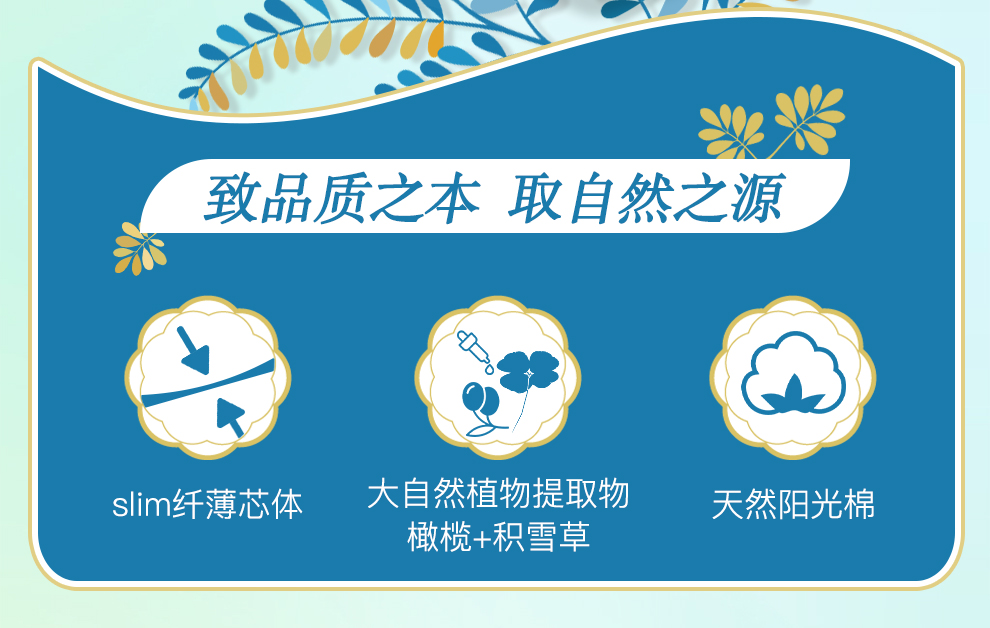 致品质之本 取自然之源

slim纤薄芯体

大自然植物提取物
橄榄+积雪草

天然阳光棉